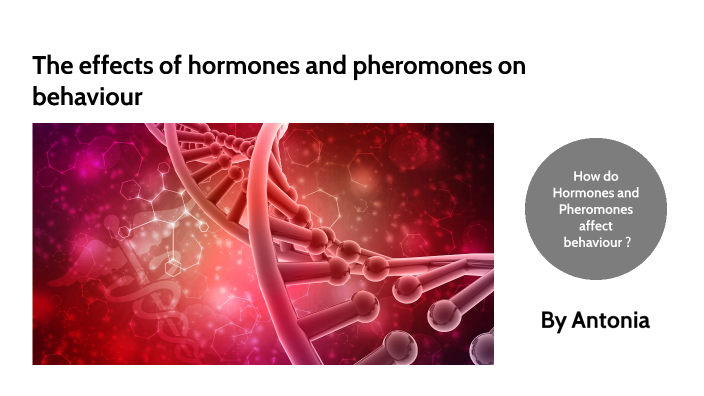 The effects of hormones and pheromones on behaviour

How do Hormones and Pheromones affect behaviour ?

By Antonia